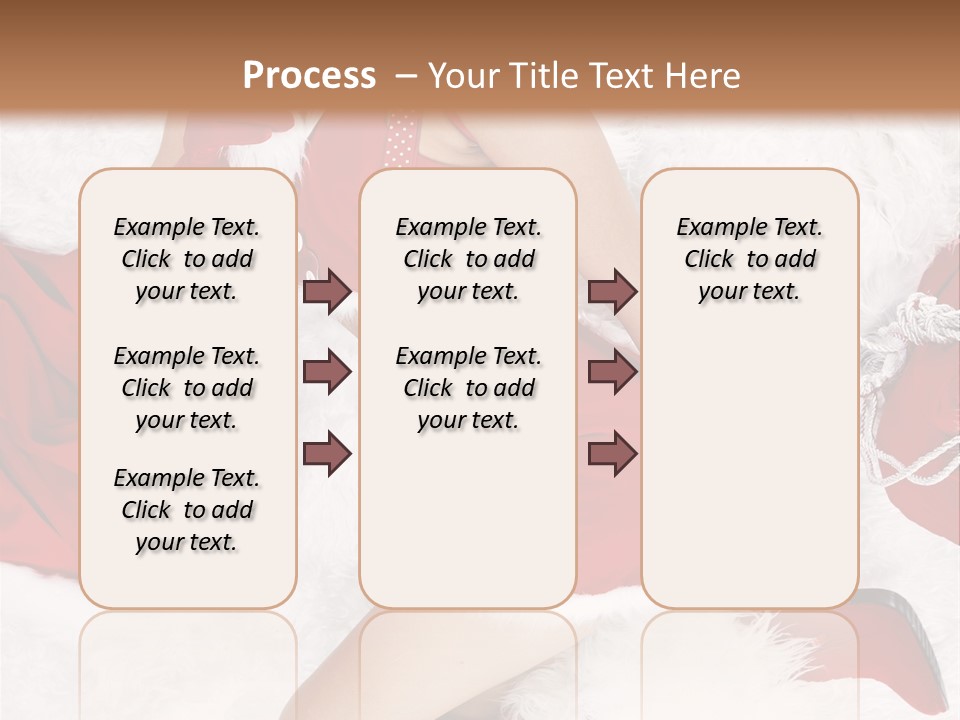 Process – Your Title Text Here

Example Text. Click to add your text.

Example Text. Click to add your text.

Example Text. Click to add your text.

Example Text. Click to add your text.

Example Text. Click to add your text.

Example Text. Click to add your text.